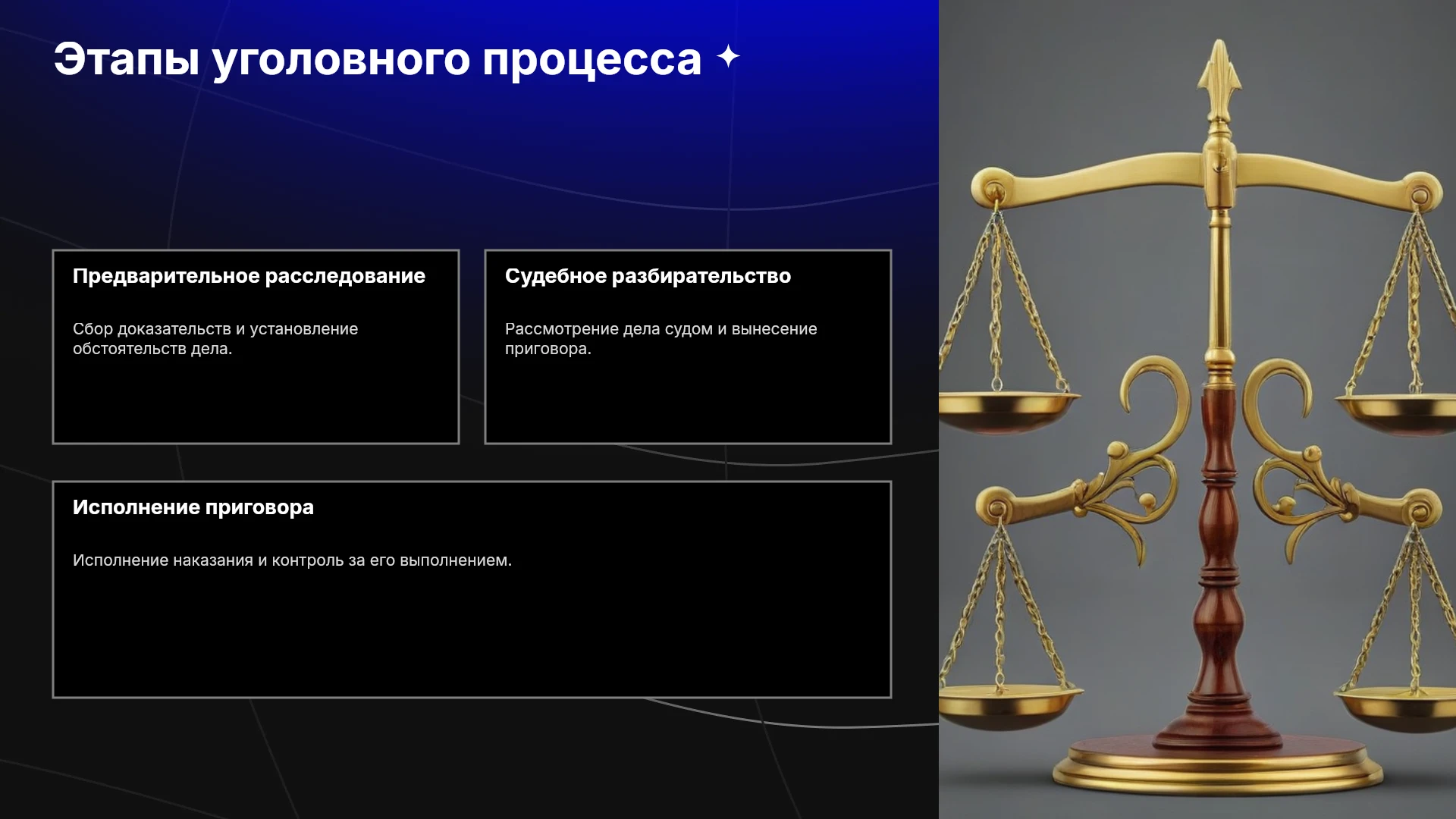 Этапы уголовного процесса

Предварительное расследование

Сбор доказательств и установление обстоятельств дела.

Судебное разбирательство

Рассмотрение дела судом и вынесение приговора.

Исполнение приговора

Исполнение наказания и контроль за его выполнением.